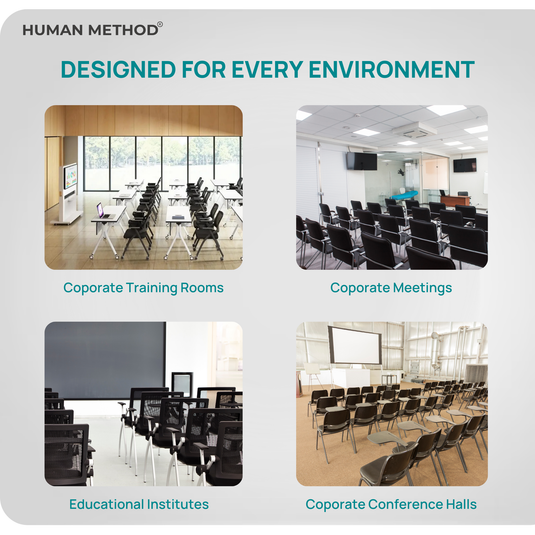 HUMAN METHOD®

DESIGNED FOR EVERY ENVIRONMENT

Coporate Training Rooms

Coporate Meetings

Educational Institutes

Coporate Conference Halls